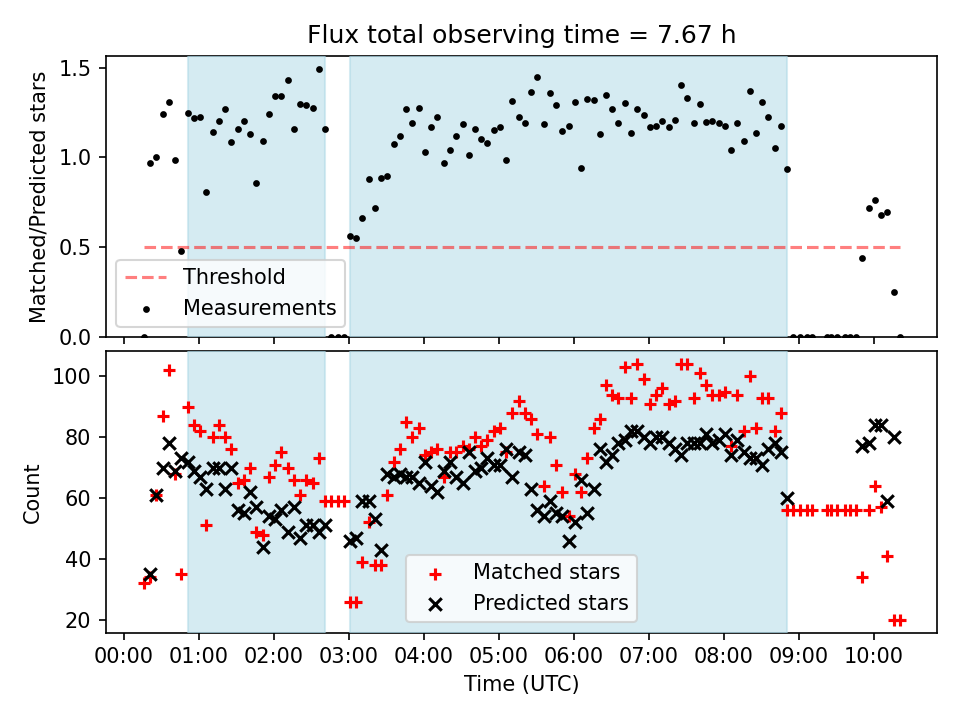 Flux total observing time = 7.67 h

Matched/Predicted stars

1.5
1.0
0.5
0.0

Threshold
Measurements

Count

100
80
60
40
20

Matched stars
Predicted stars

00:00 01:00 02:00 03:00 04:00 05:00 06:00 07:00 08:00 09:00 10:00

Time (UTC)